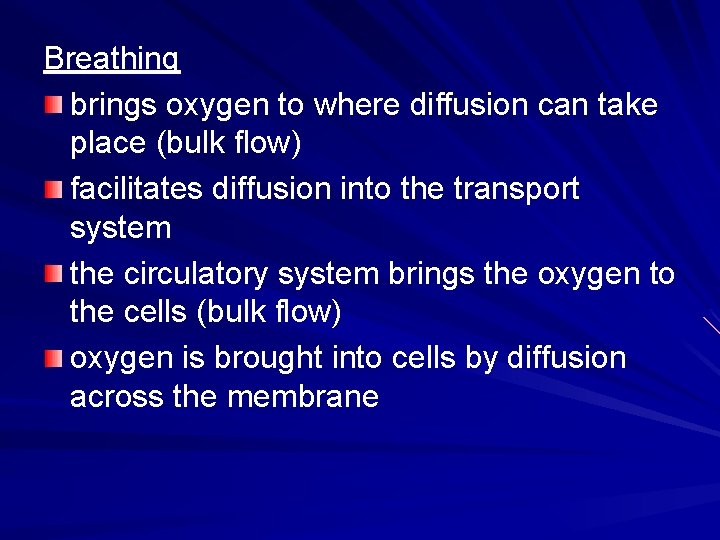 Breathing

- brings oxygen to where diffusion can take place (bulk flow)
- facilitates diffusion into the transport system
- the circulatory system brings the oxygen to the cells (bulk flow)
- oxygen is brought into cells by diffusion across the membrane